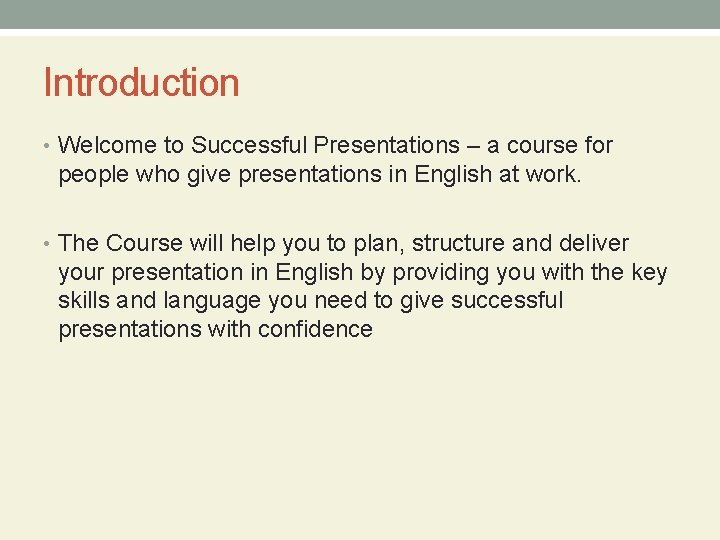 Introduction

• Welcome to Successful Presentations – a course for people who give presentations in English at work.

• The Course will help you to plan, structure and deliver your presentation in English by providing you with the key skills and language you need to give successful presentations with confidence